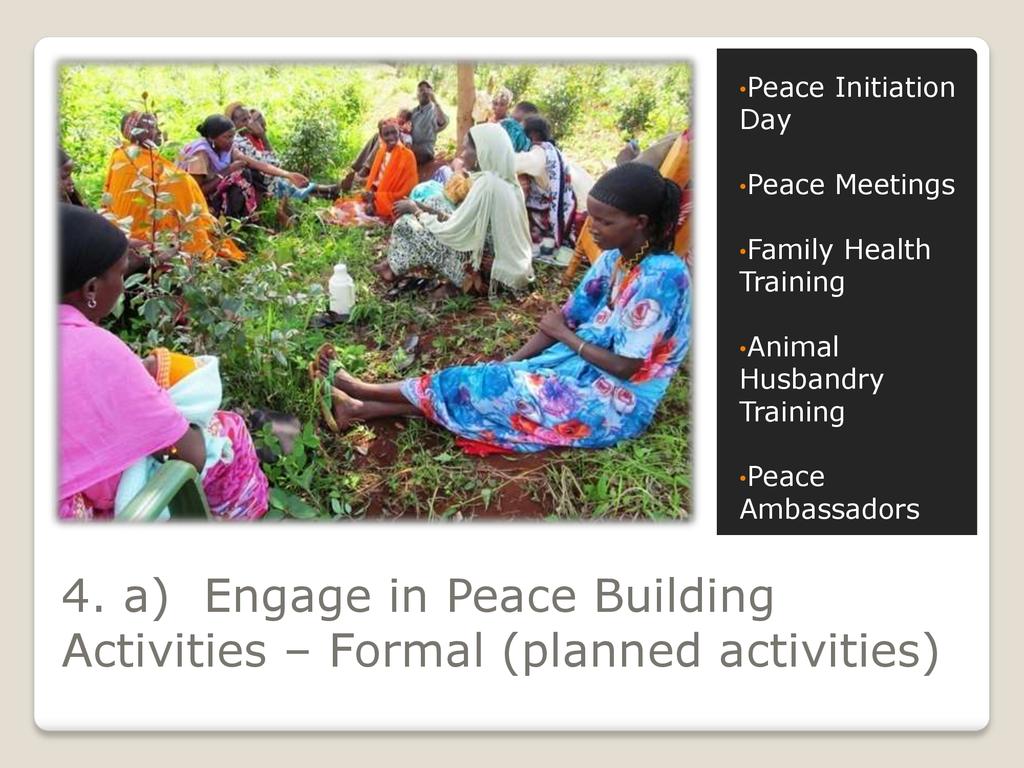 •Peace Initiation Day

•Peace Meetings

•Family Health Training

•Animal Husbandry Training

•Peace Ambassadors

4. a) Engage in Peace Building Activities – Formal (planned activities)